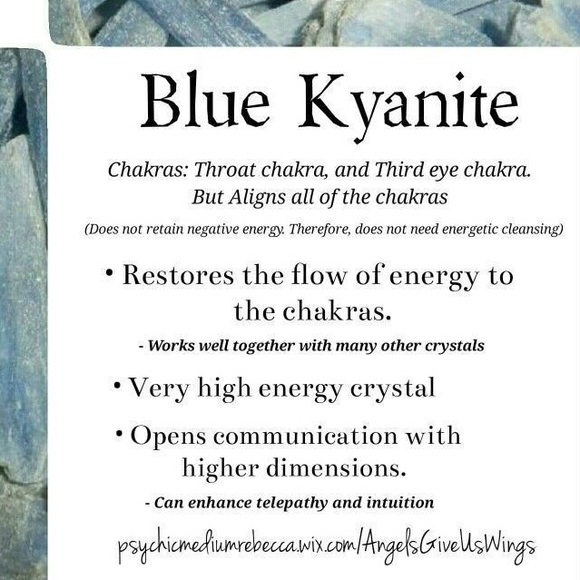 Blue Kyanite

Chakras: Throat chakra, and Third eye chakra. But Aligns all of the chakras

(Does not retain negative energy. Therefore, does not need energetic cleansing)

• Restores the flow of energy to the chakras.

- Works well together with many other crystals

• Very high energy crystal

• Opens communication with higher dimensions.

- Can enhance telepathy and intuition

psychicmediumrebecca.wix.com/AngelsGiveUsWings